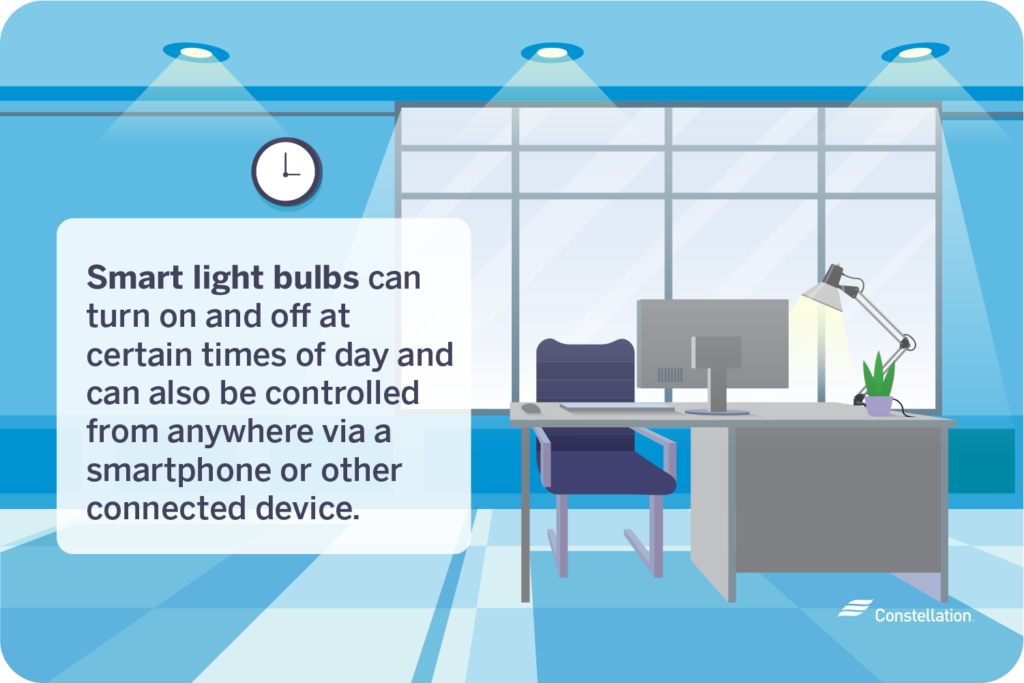 Smart light bulbs can turn on and off at certain times of day and can also be controlled from anywhere via a smartphone or other connected device.

Constellation.